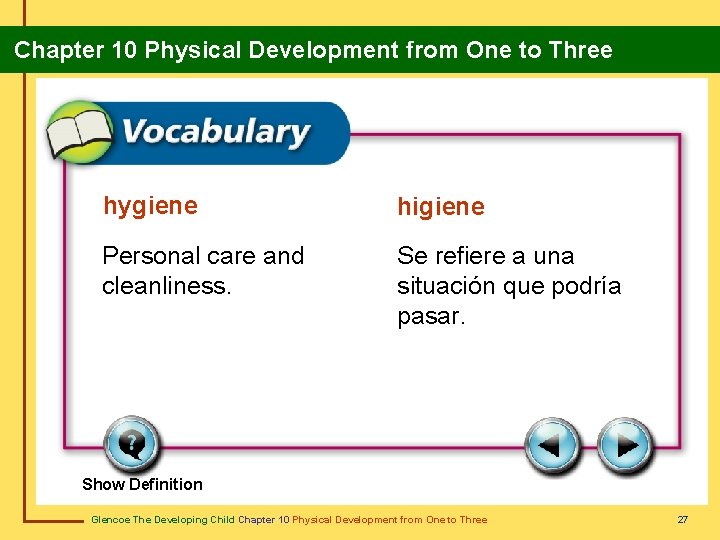 Chapter 10 Physical Development from One to Three

Vocabulary

hygiene

Personal care and cleanliness.

higiene

Se refiere a una situación que podría pasar.

Show Definition

Glencoe The Developing Child Chapter 10 Physical Development from One to Three

27